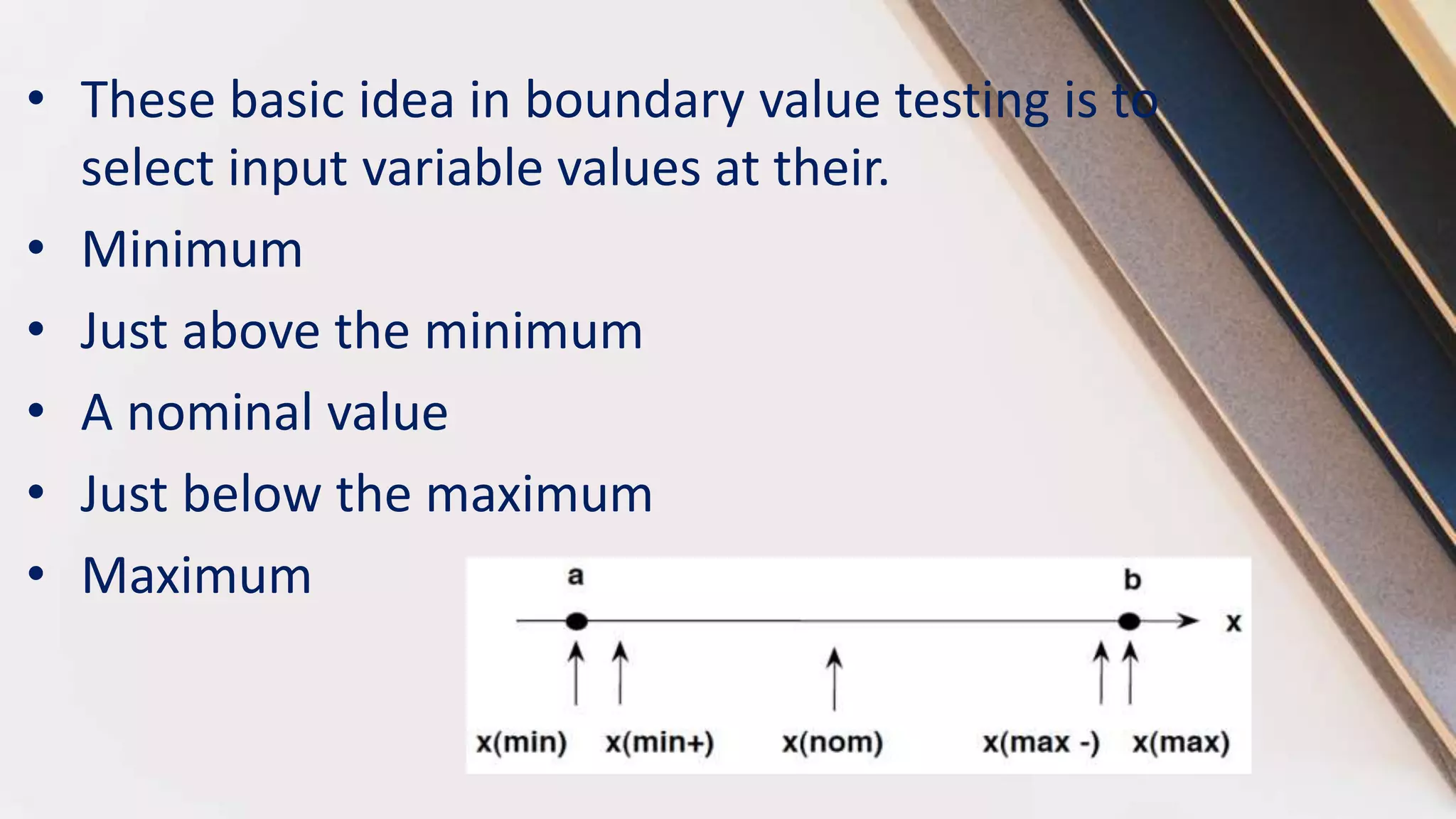 • These basic idea in boundary value testing is to select input variable values at their.
• Minimum
• Just above the minimum
• A nominal value
• Just below the maximum
• Maximum

a
b
x
x(min) x(min+) x(nom) x(max -) x(max)